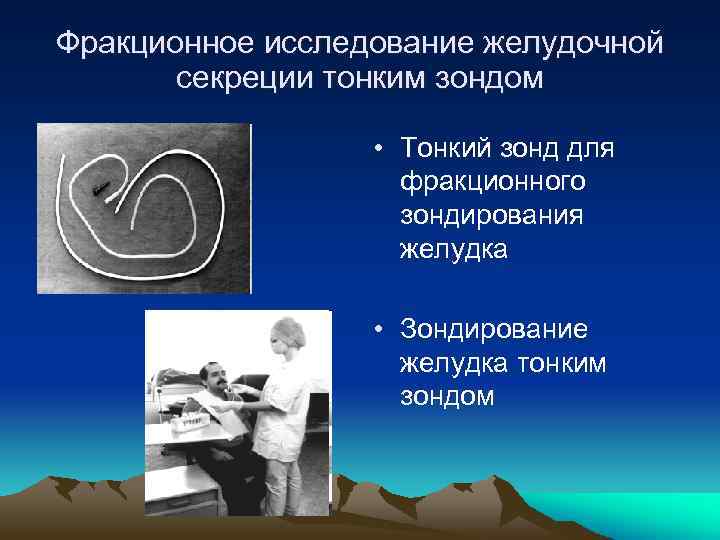 Фракционное исследование желудочной секреции тонким зондом

• Тонкий зонд для фракционного зондирования желудка

• Зондирование желудка тонким зондом